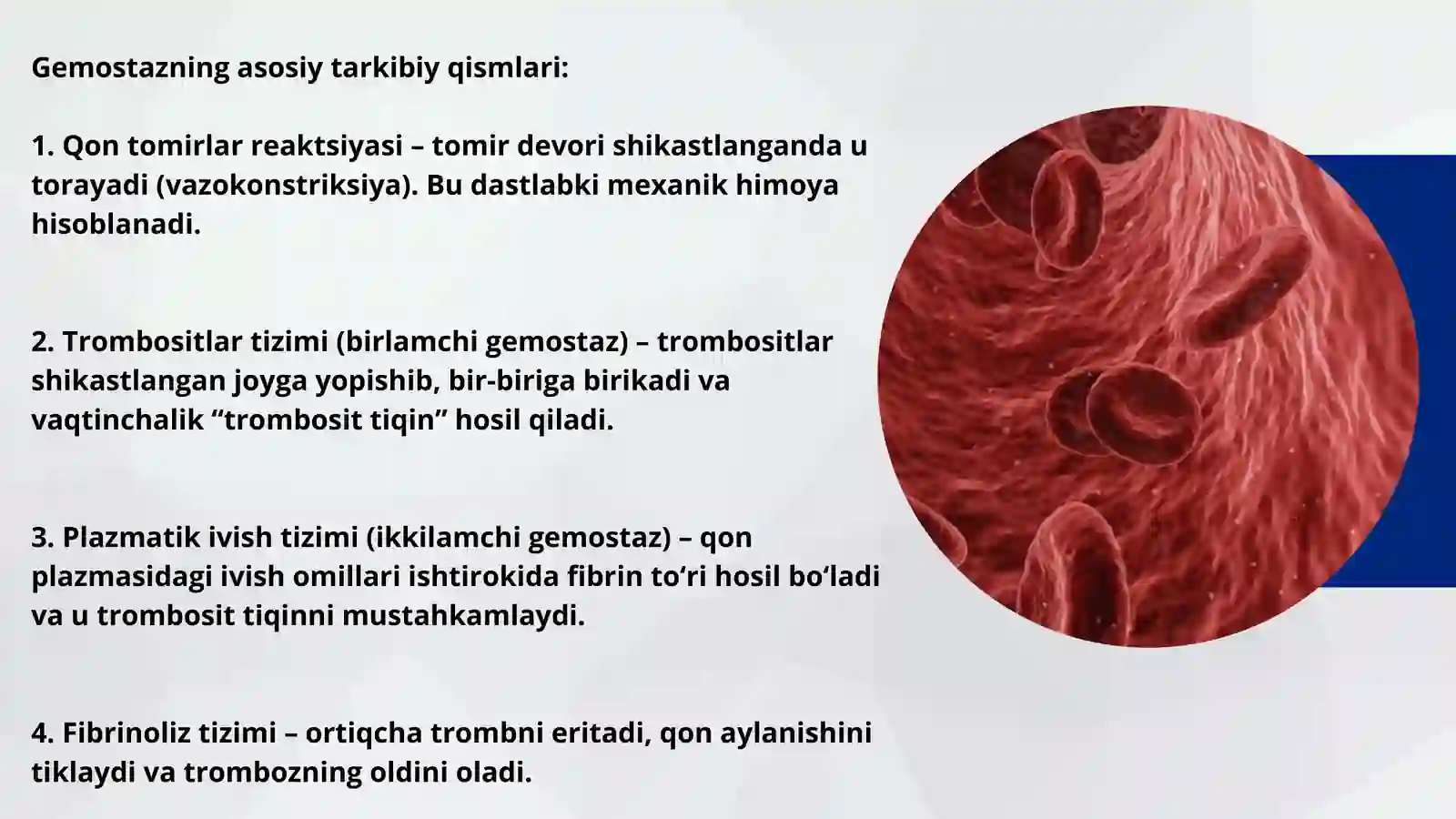 Gemostazning asosiy tarkibiy qismlari:

1. Qon tomirlar reaktsiyasi – tomir devori shikastlanganda u torayadi (vazokonstriksiya). Bu dastlabki mexanik himoya hisoblanadi.

2. Trombositlar tizimi (birlamchi gemostaz) – trombositlar shikastlangan joyga yopishib, bir-biriga birikadi va vaqtinchalik “trombosit tiqin” hosil qiladi.

3. Plazmatik ivish tizimi (ikkilamchi gemostaz) – qon plazmasidagi ivish omillari ishtirokida fibrin to‘ri hosil bo‘ladi va u trombosit tiqinni mustahkamlaydi.

4. Fibrinoliz tizimi – ortiqcha trombni eritadi, qon aylanishini tiklaydi va trombozning oldini oladi.